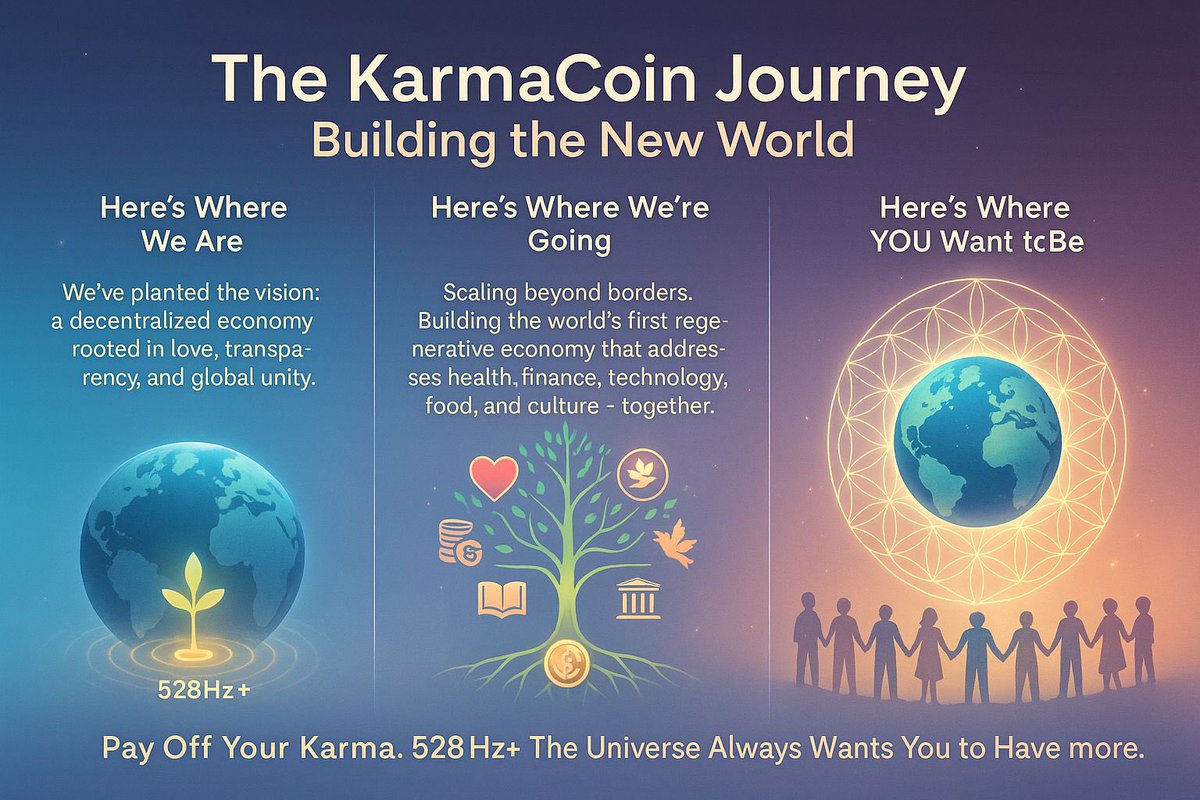 The KarmaCoin Journey
Building the New World

Here's Where We Are

We've planted the vision: a decentralized economy rooted in love, transparency, and global unity.

528Hz+

Here's Where We're Going

Scaling beyond borders. Building the world's first regenerative economy that addresses health, finance, technology, food, and culture - together.

Here's Where YOU Want tcBe

Pay Off Your Karma. 528Hz+ The Universe Always Wants You to Have more.